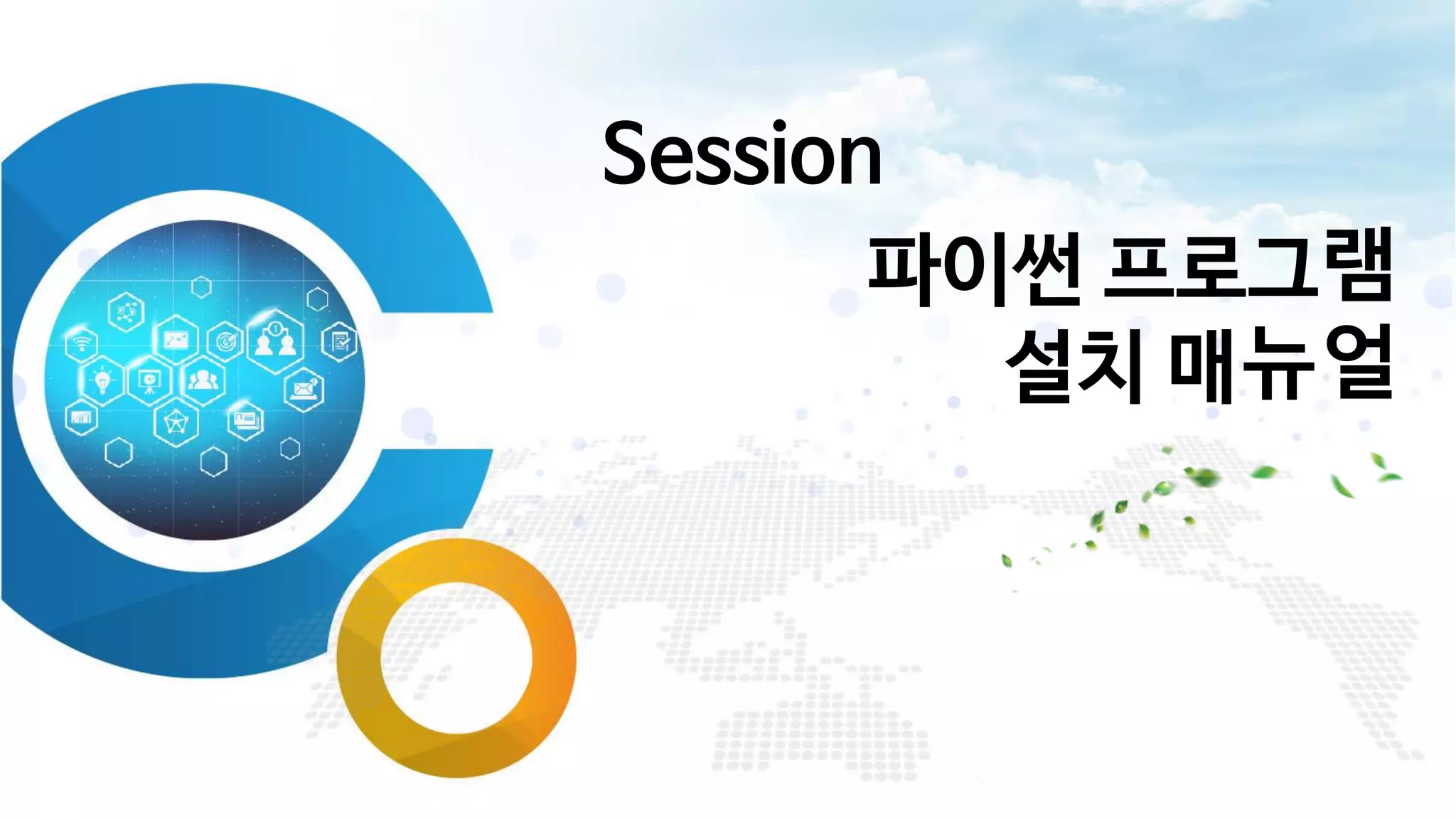 Session

파이썬 프로그램
설치 매뉴얼